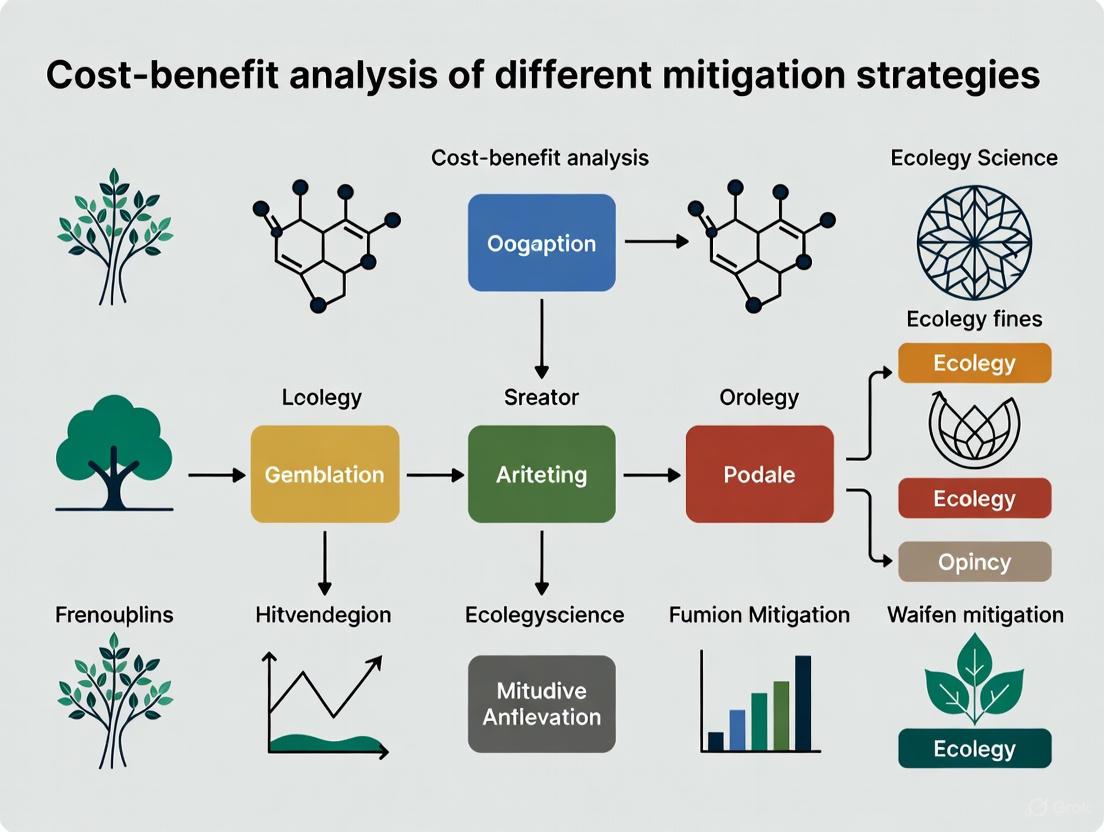 Cost-benefit analysis of different mitigation strategies

Cost-benefit analysis

Ecology Science

Oogaption

Ecology fines

Ecology

Lcolegy

Sreator

Orolegy

Gemblation

Ariteting

Podale

Ecology

Opincy

Frenouplins

Hitvendegion

Ecolegyscience

Fumion Mitigation

Waifen mitigation

Mitudive Antlevation

Ecology

Grok